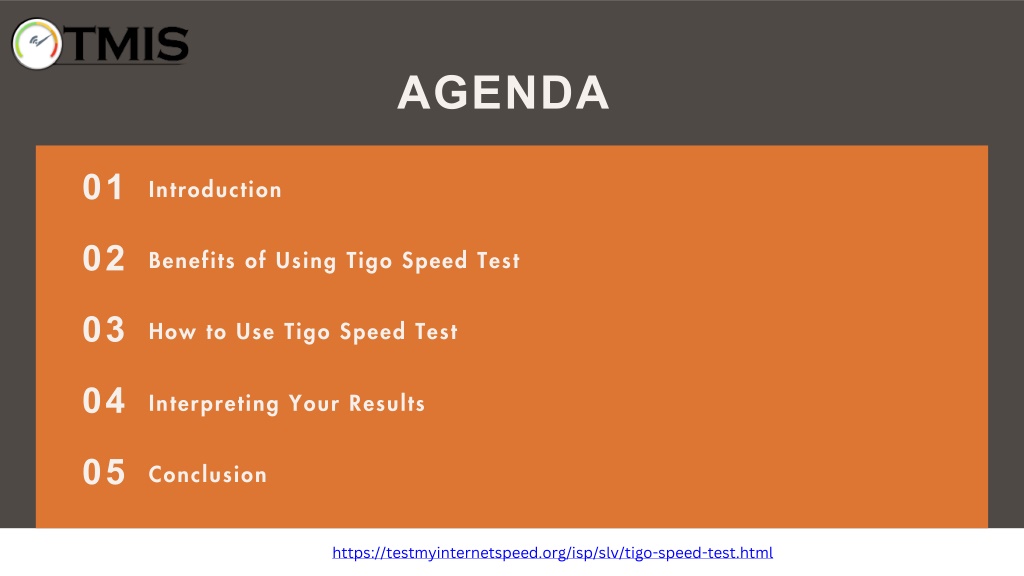 TMIS

AGENDA

01 Introduction

02 Benefits of Using Tigo Speed Test

03 How to Use Tigo Speed Test

04 Interpreting Your Results

05 Conclusion

https://testmyinternetspeed.org/isp/slv/tigo-speed-test.html